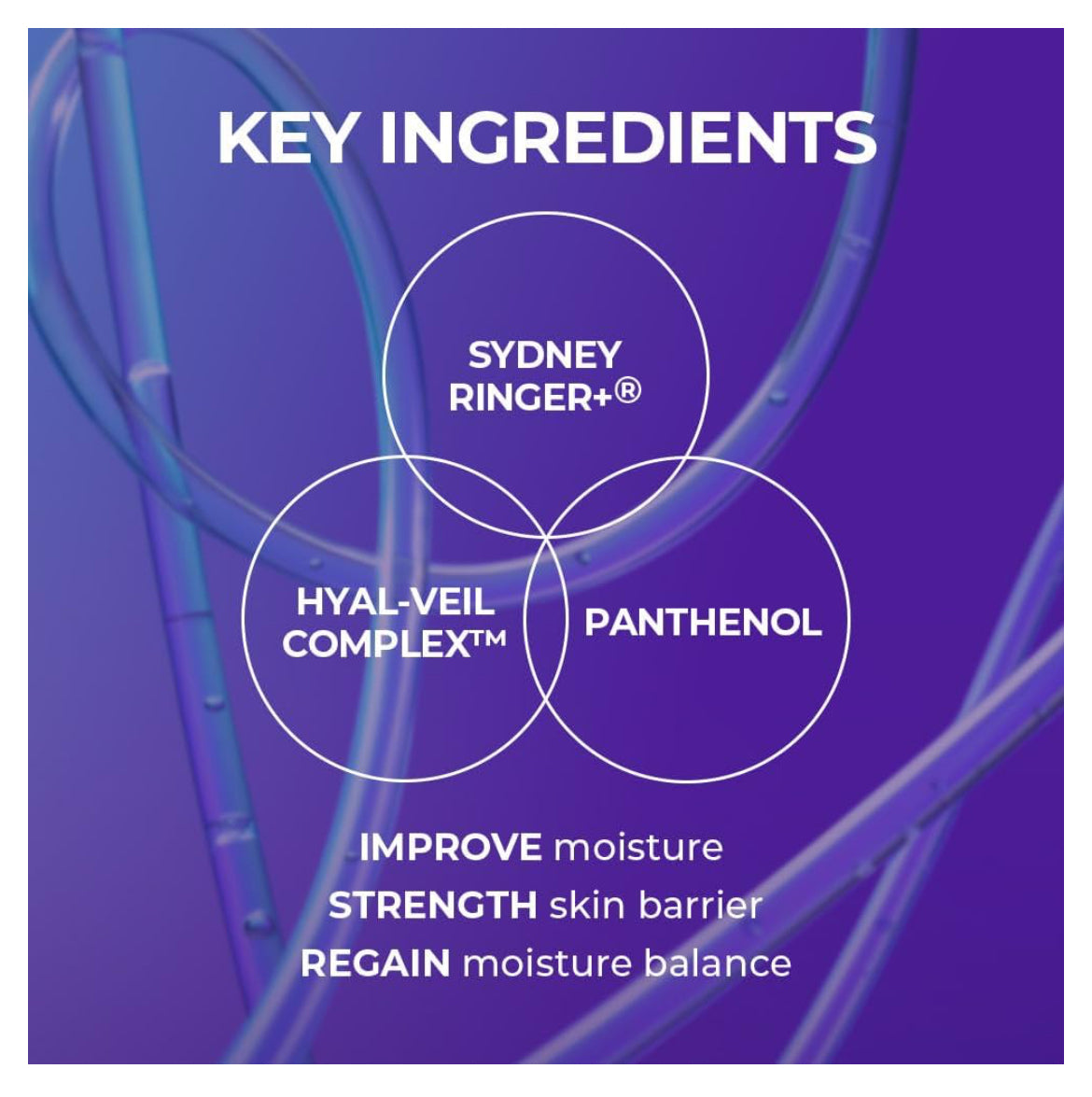 KEY INGREDIENTS

SYDNEY RINGER+®

HYAL-VEIL COMPLEX™

PANTHENOL

IMPROVE moisture
STRENGTH skin barrier
REGAIN moisture balance